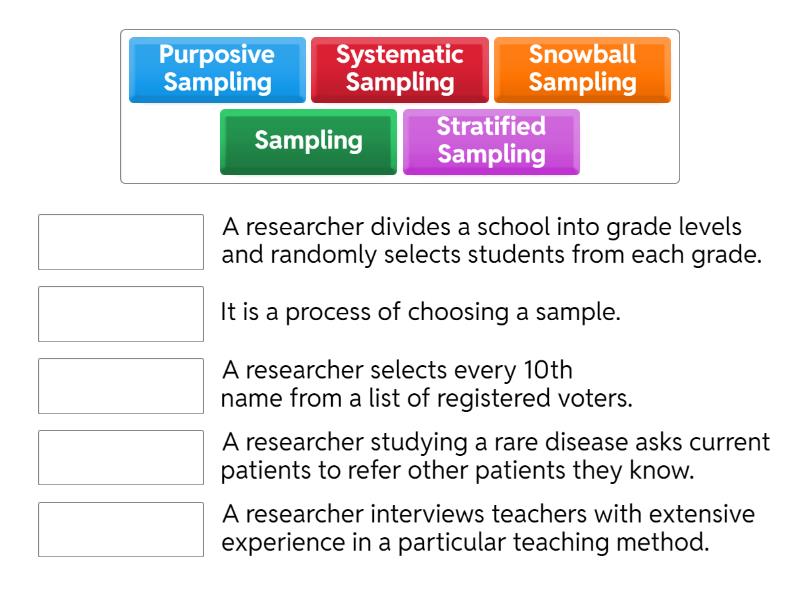 Purposive Sampling
Systematic Sampling
Snowball Sampling
Sampling
Stratified Sampling

A researcher divides a school into grade levels and randomly selects students from each grade.

It is a process of choosing a sample.

A researcher selects every 10th name from a list of registered voters.

A researcher studying a rare disease asks current patients to refer other patients they know.

A researcher interviews teachers with extensive experience in a particular teaching method.